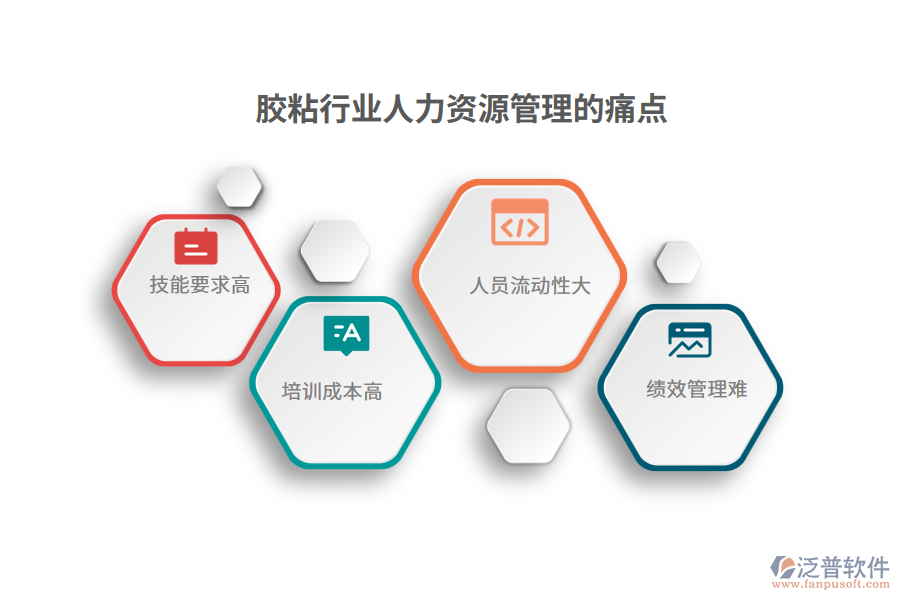 胶粘行业人力资源管理的痛点

技能要求高

培训成本高

人员流动性大

绩效管理难

泛普软件
www.fanpusoft.com